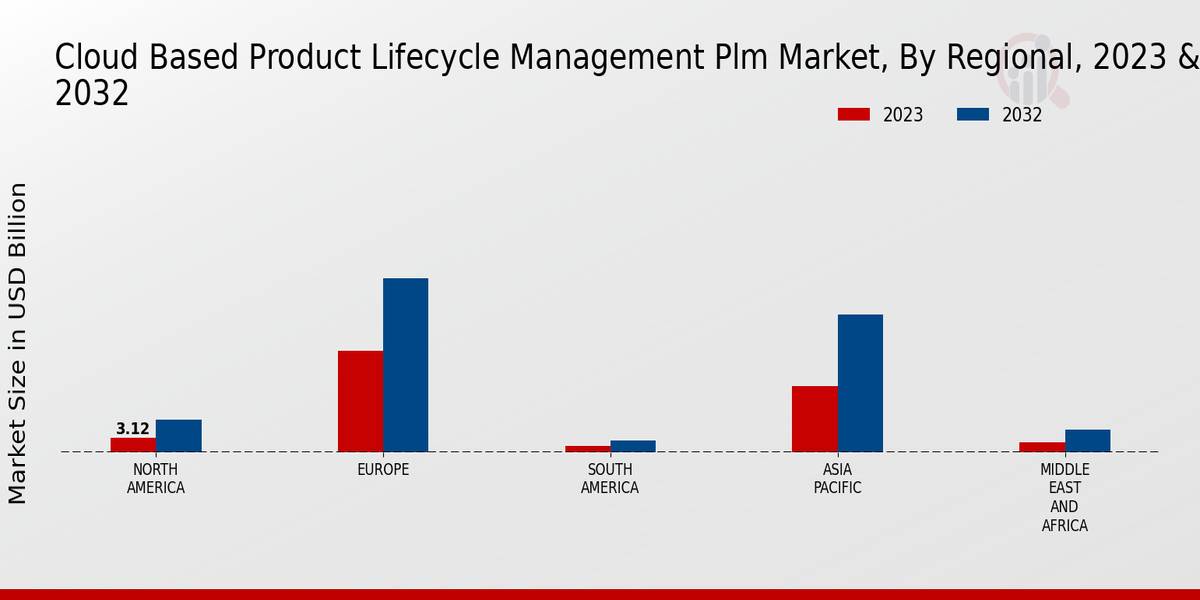 Cloud Based Product Lifecycle Management Plm Market, By Regional, 2023 & 2032

2023 2032

Market Size in USD Billion

3.12

NORTH AMERICA

EUROPE

SOUTH AMERICA

ASIA PACIFIC

MIDDLE EAST AND AFRICA